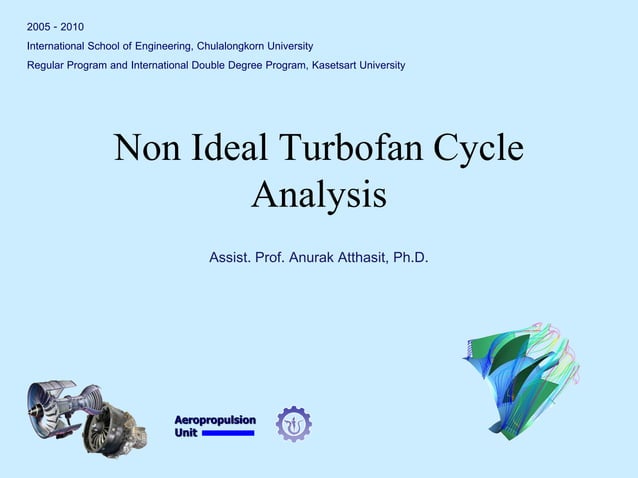 2005 - 2010
International School of Engineering, Chulalongkorn University
Regular Program and International Double Degree Program, Kasetsart University

Non Ideal Turbofan Cycle Analysis

Assist. Prof. Anurak Atthasit, Ph.D.

Aeropropulsion Unit